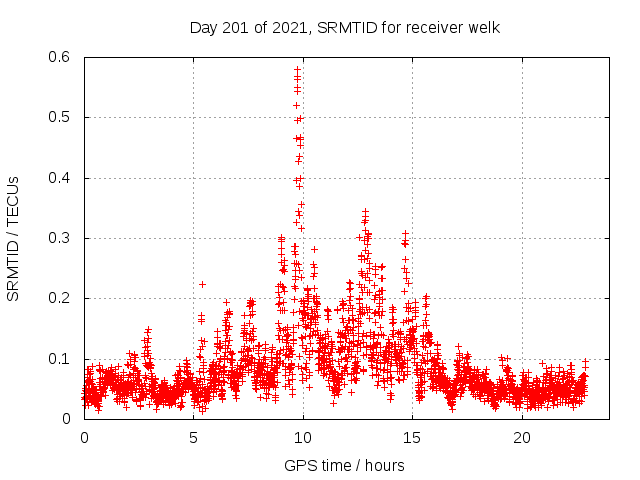 Day 201 of 2021, SRMTID for receiver welk

SRMTID / TECUs

0.6
0.5
0.4
0.3
0.2
0.1
0

0
5
10
15
20

GPS time / hours